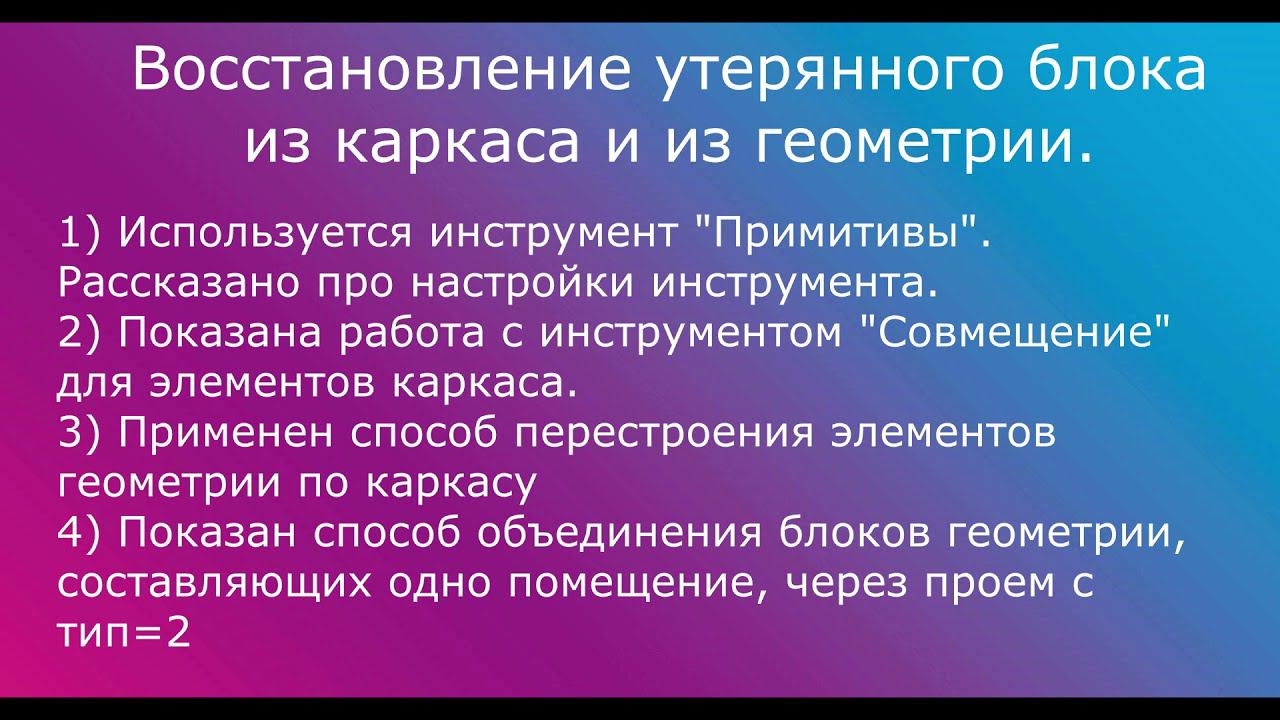 Восстановление утерянного блока из каркаса и из геометрии.

1) Используется инструмент "Примитивы". Рассказано про настройки инструмента.
2) Показана работа с инструментом "Совмещение" для элементов каркаса.
3) Применен способ перестроения элементов геометрии по каркасу
4) Показан способ объединения блоков геометрии, составляющих одно помещение, через проем с тип=2